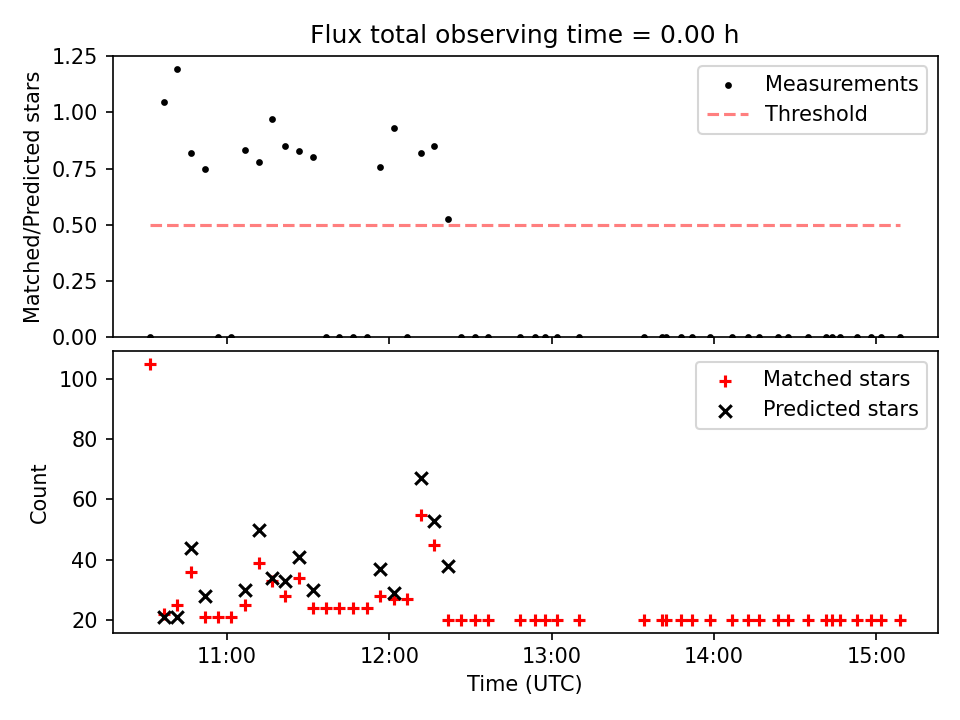 Flux total observing time = 0.00 h

Matched/Predicted stars

1.25
1.00
0.75
0.50
0.25
0.00

Measurements
Threshold

Count

100
80
60
40
20

Matched stars
Predicted stars

11:00
12:00
13:00
14:00
15:00

Time (UTC)